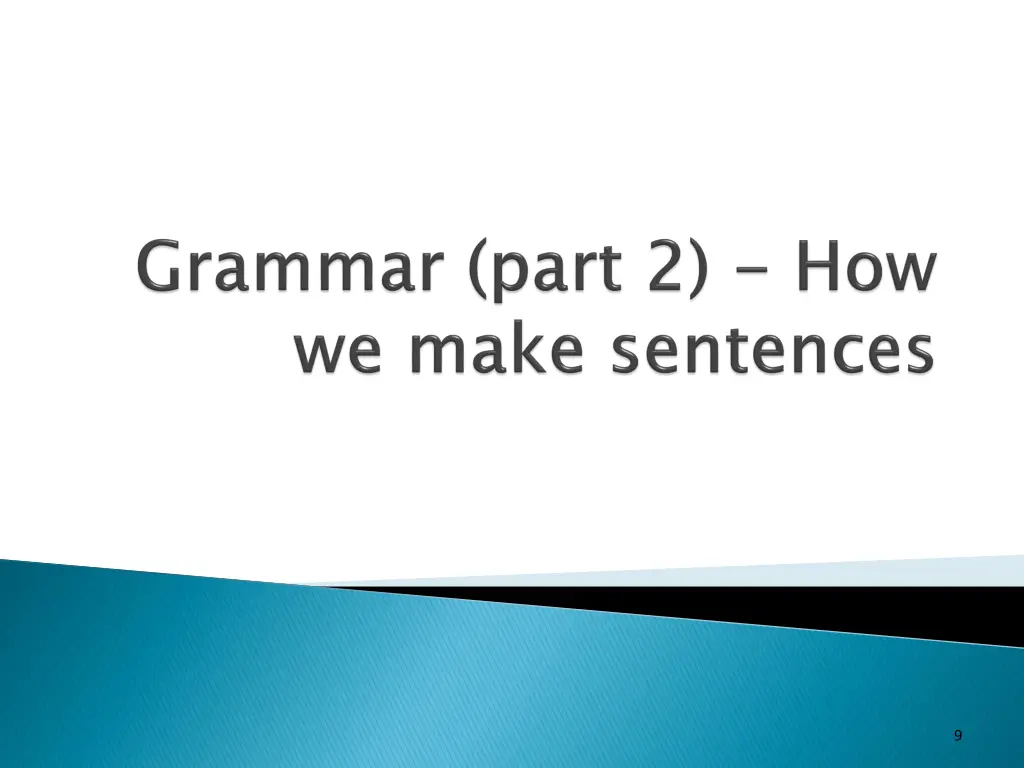 Grammar (part 2) – How we make sentences

9